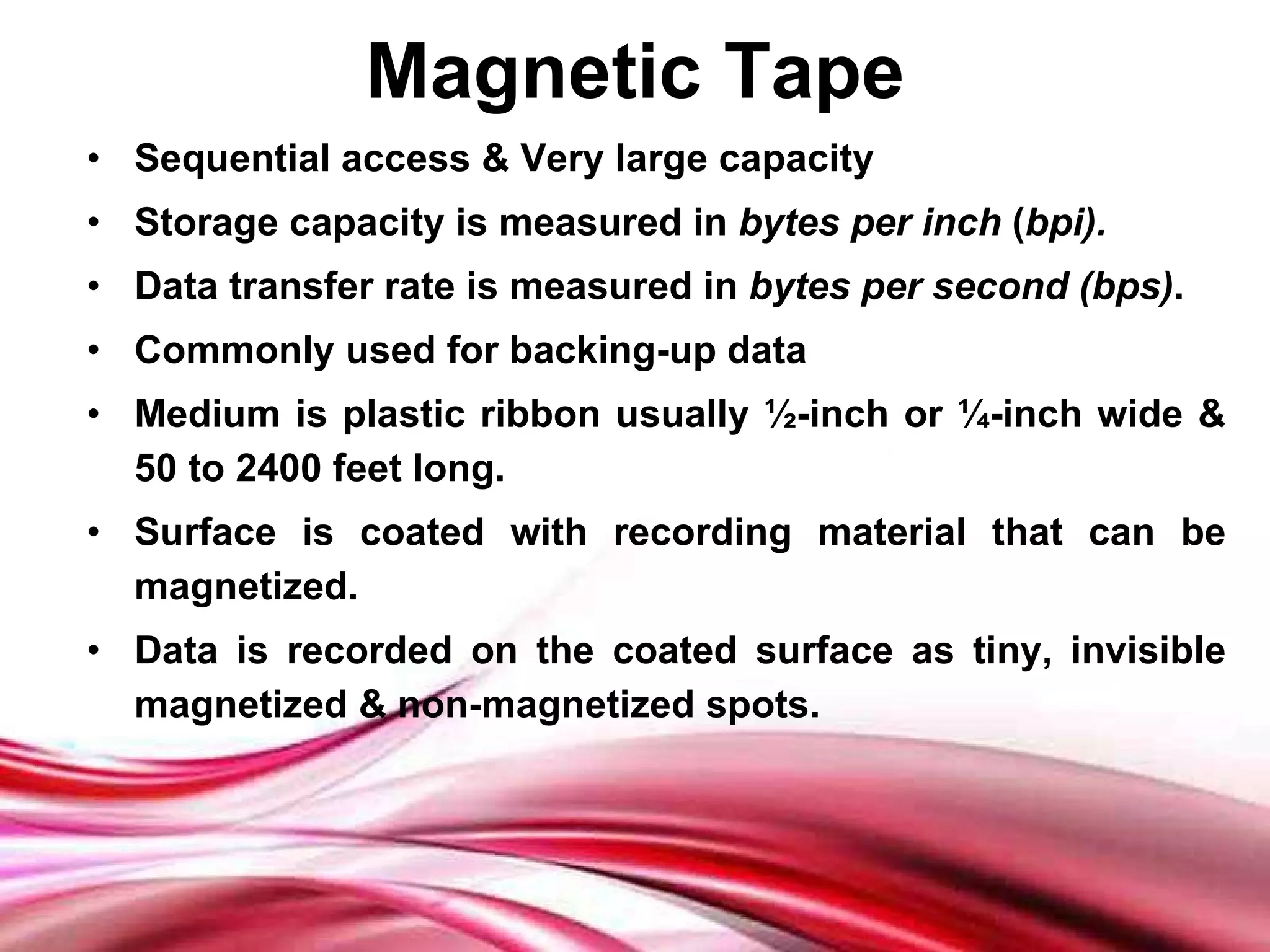 Magnetic Tape

• Sequential access & Very large capacity
• Storage capacity is measured in bytes per inch (bpi).
• Data transfer rate is measured in bytes per second (bps).
• Commonly used for backing-up data
• Medium is plastic ribbon usually ½-inch or ¼-inch wide & 50 to 2400 feet long.
• Surface is coated with recording material that can be magnetized.
• Data is recorded on the coated surface as tiny, invisible magnetized & non-magnetized spots.